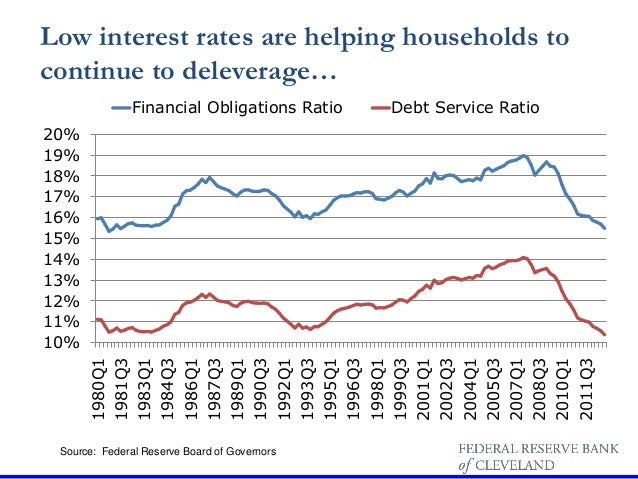 Low interest rates are helping households to continue to deleverage…

Financial Obligations Ratio
Debt Service Ratio

20%
19%
18%
17%
16%
15%
14%
13%
12%
11%
10%

1980Q1
1981Q3
1983Q1
1984Q3
1986Q1
1987Q3
1989Q1
1990Q3
1992Q1
1993Q3
1995Q1
1996Q3
1998Q1
1999Q3
2001Q1
2002Q3
2004Q1
2005Q3
2007Q1
2008Q3
2010Q1
2011Q3

Source: Federal Reserve Board of Governors

FEDERAL RESERVE BANK of CLEVELAND